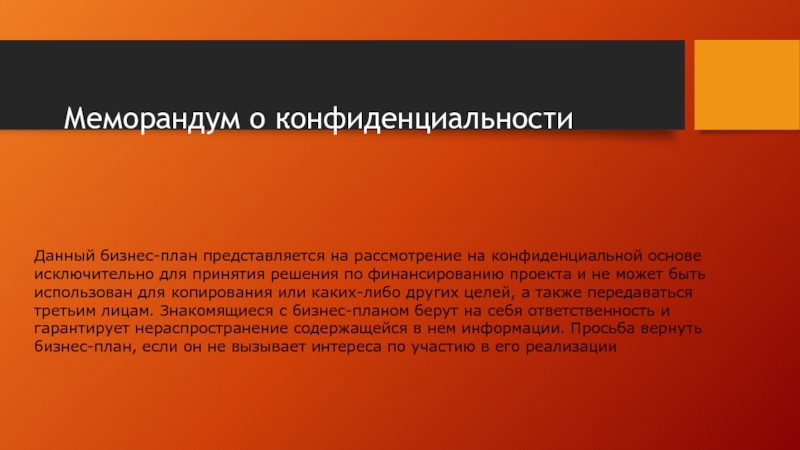 Меморандум о конфиденциальности

Данный бизнес-план представляется на рассмотрение на конфиденциальной основе исключительно для принятия решения по финансированию проекта и не может быть использован для копирования или каких-либо других целей, а также передаваться третьим лицам. Знакомящиеся с бизнес-планом берут на себя ответственность и гарантирует нераспространение содержащейся в нем информации. Просьба вернуть бизнес-план, если он не вызывает интереса по участию в его реализации